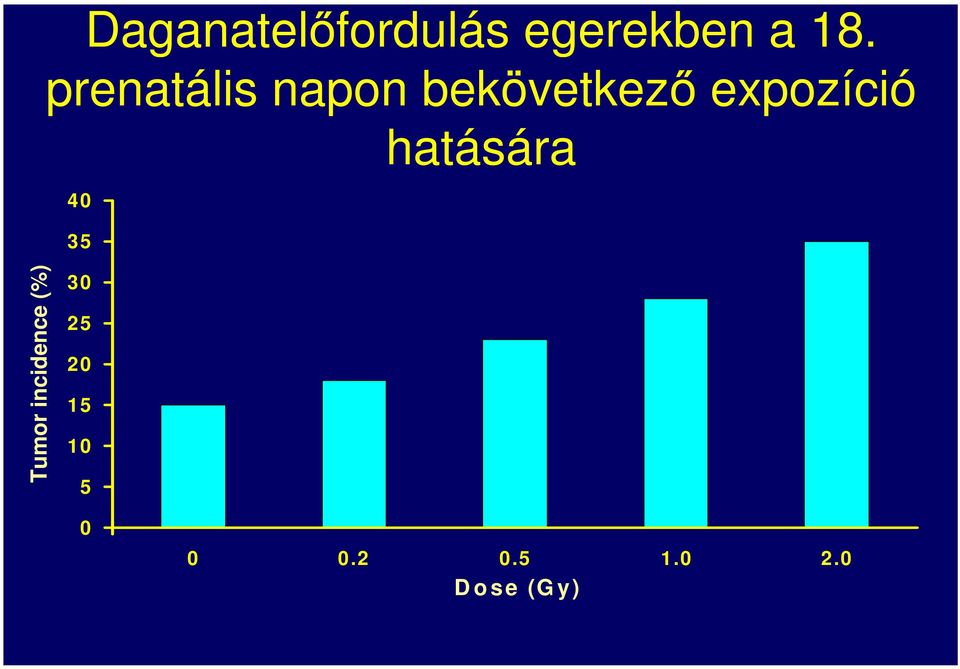 Daganatelőfordulás egerekben a 18. prenatális napon bekövetkező expozíció hatására

Tumor incidence (%)

40
35
30
25
20
15
10
5
0

0
0.2
0.5
1.0
2.0

Dose (Gy)